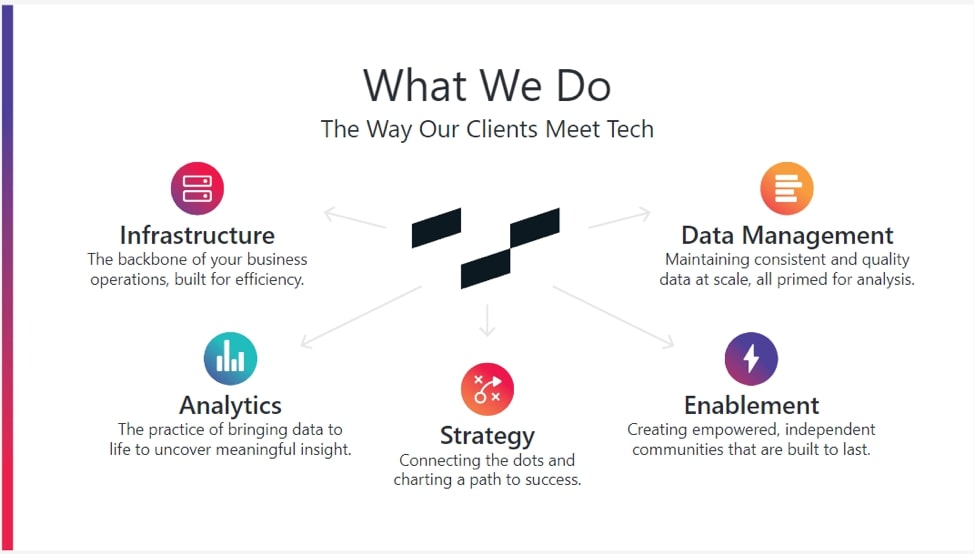 What We Do

The Way Our Clients Meet Tech

Infrastructure

The backbone of your business operations, built for efficiency.

Data Management

Maintaining consistent and quality data at scale, all primed for analysis.

Analytics

The practice of bringing data to life to uncover meaningful insight.

Strategy

Connecting the dots and charting a path to success.

Enablement

Creating empowered, independent communities that are built to last.